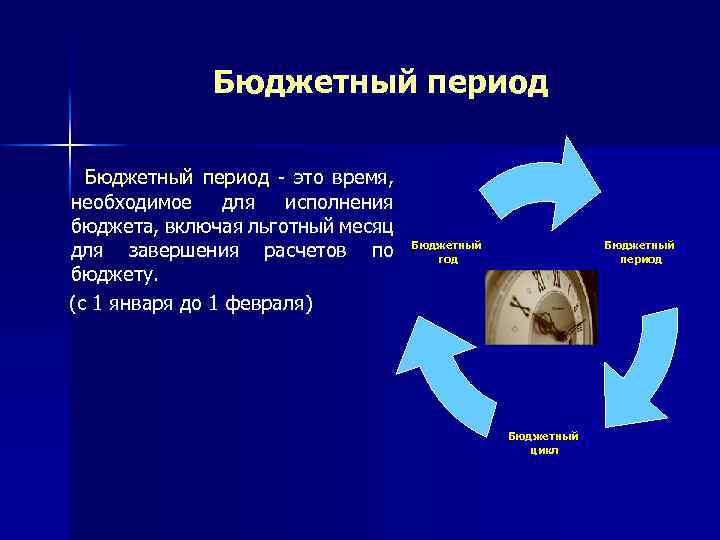 Бюджетный период

Бюджетный период - это время, необходимое для исполнения бюджета, включая льготный месяц для завершения расчетов по бюджету.

(с 1 января до 1 февраля)

Бюджетный год

Бюджетный период

Бюджетный цикл